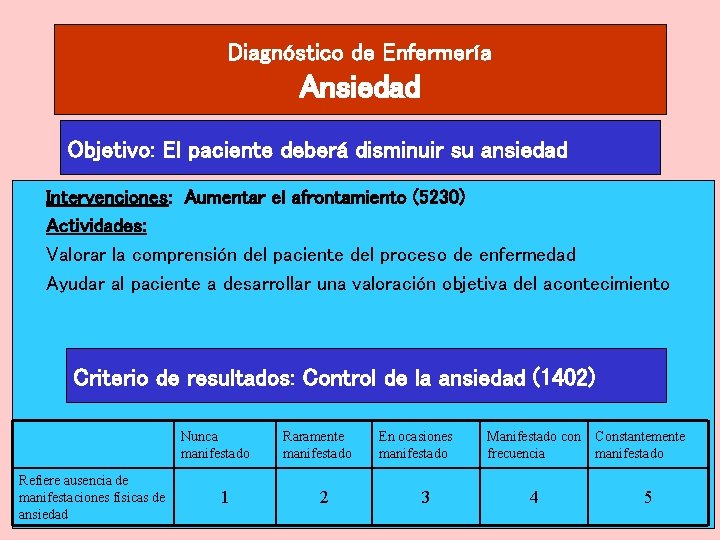 Diagnóstico de Enfermería
Ansiedad

Objetivo: El paciente deberá disminuir su ansiedad

Intervenciones: Aumentar el afrontamiento (5230)
Actividades:
Valorar la comprensión del paciente del proceso de enfermedad
Ayudar al paciente a desarrollar una valoración objetiva del acontecimiento

Criterio de resultados: Control de la ansiedad (1402)

| | Nunca manifestado | Raramente manifestado | En ocasiones manifestado | Manifestado con frecuencia | Constantemente manifestado |
|---|---|---|---|---|---|
| Refiere ausencia de manifestaciones físicas de ansiedad | 1 | 2 | 3 | 4 | 5 |